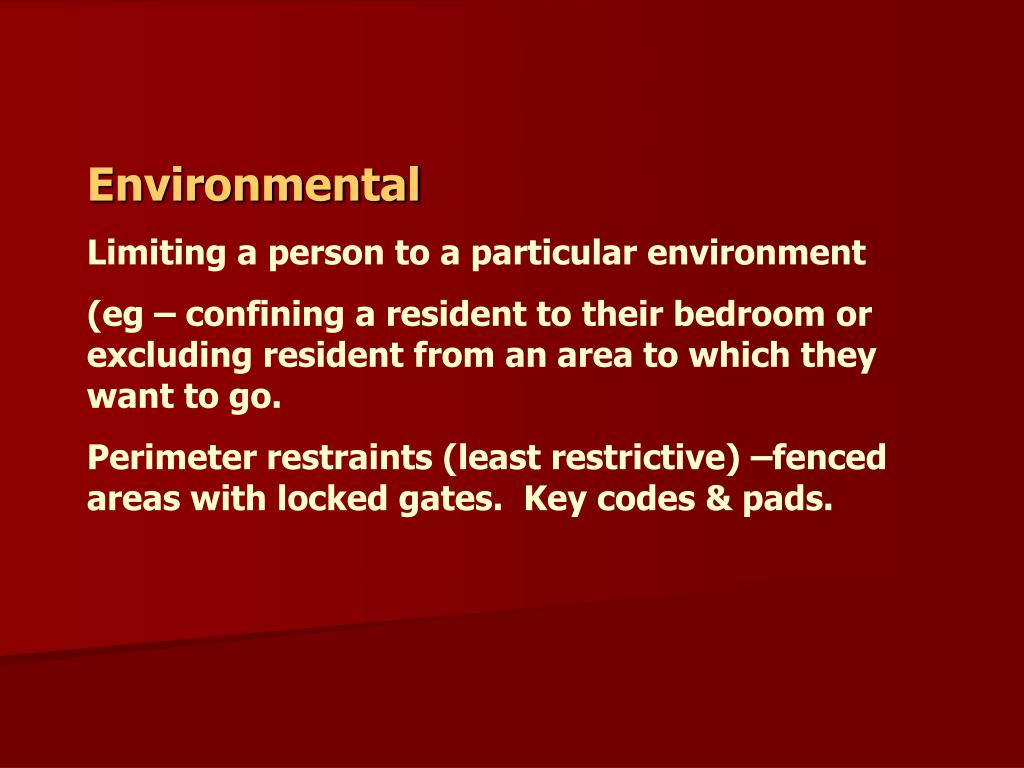 Environmental

Limiting a person to a particular environment

(eg – confining a resident to their bedroom or excluding resident from an area to which they want to go.

Perimeter restraints (least restrictive) –fenced areas with locked gates.  Key codes & pads.